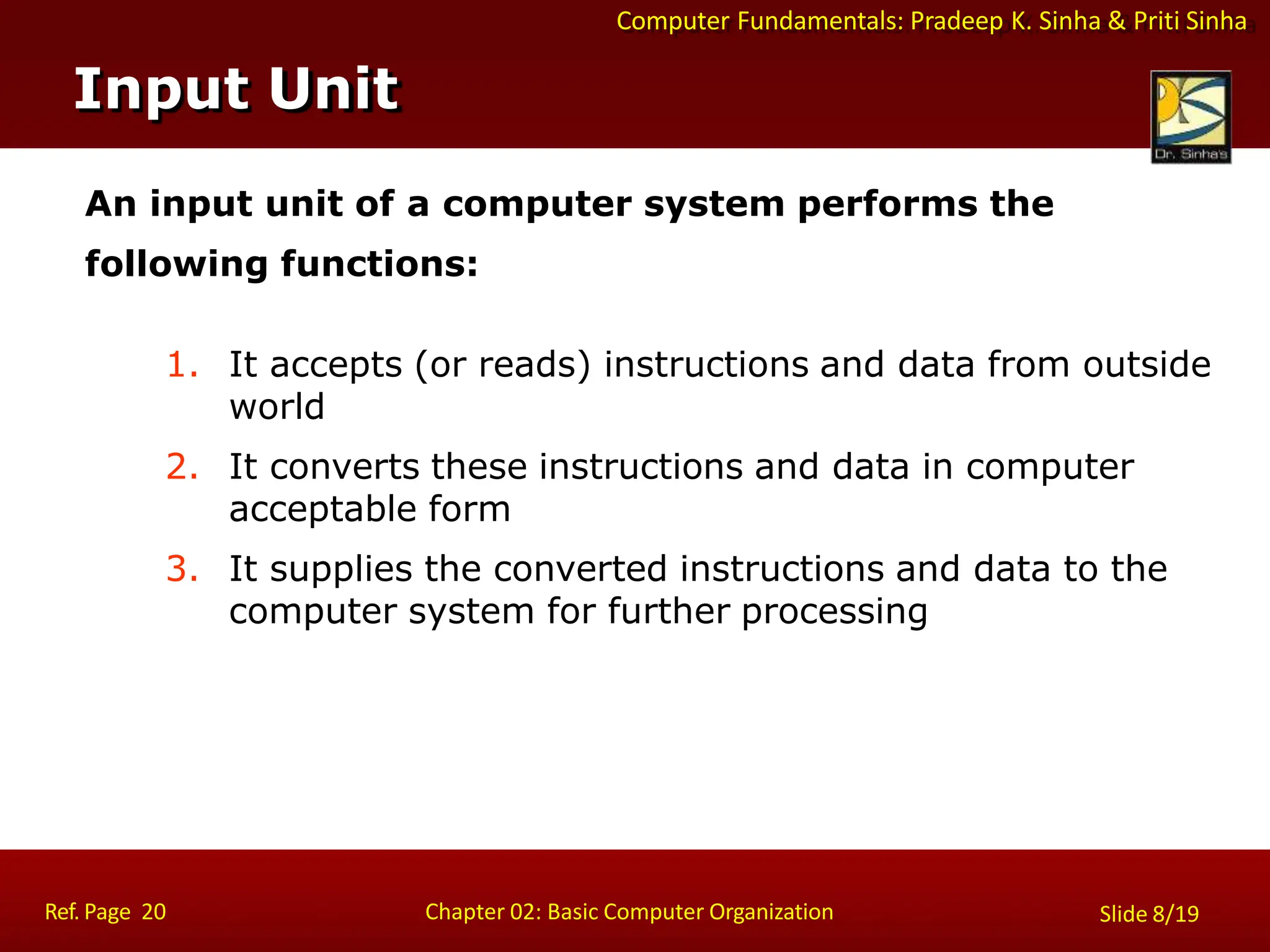 Computer Fundamentals: Pradeep K. Sinha & Priti Sinha

Input Unit

Dr. Sinha's

An input unit of a computer system performs the following functions:

1. It accepts (or reads) instructions and data from outside world
2. It converts these instructions and data in computer acceptable form
3. It supplies the converted instructions and data to the computer system for further processing

Ref. Page 20

Chapter 02: Basic Computer Organization

Slide 8/19